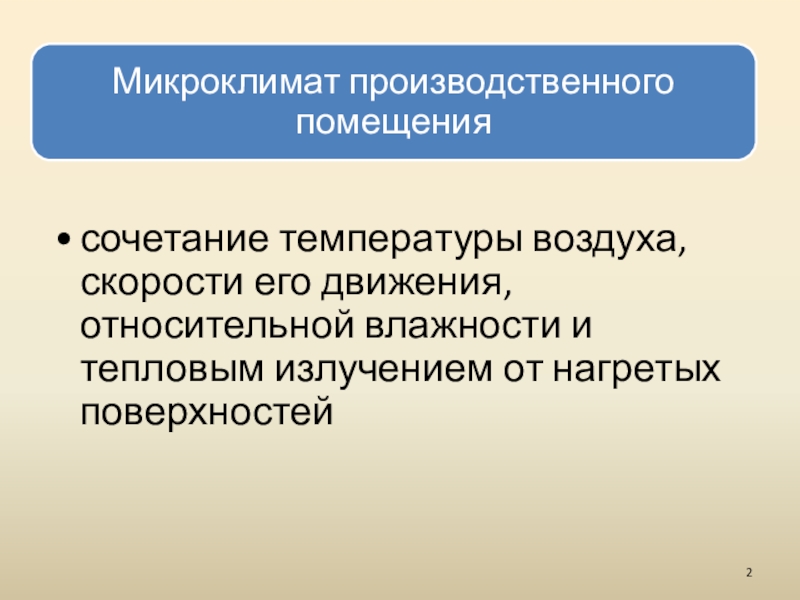 Микроклимат производственного помещения

• сочетание температуры воздуха, скорости его движения, относительной влажности и тепловым излучением от нагретых поверхностей

2